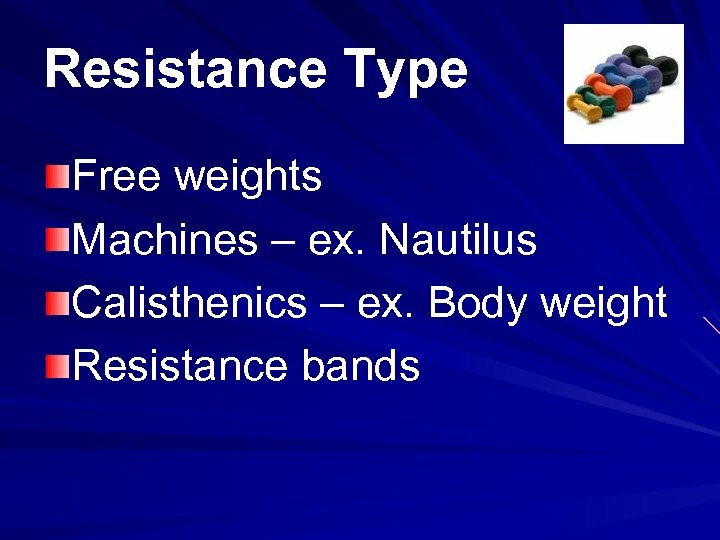 Resistance Type

Free weights

Machines – ex. Nautilus

Calisthenics – ex. Body weight

Resistance bands